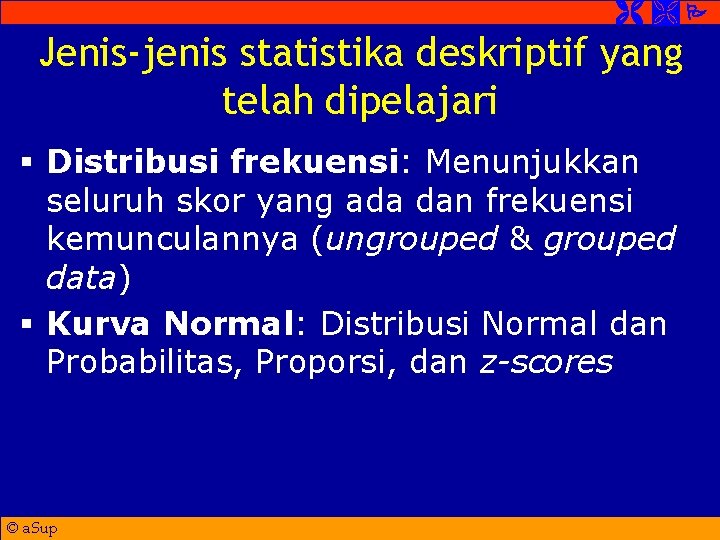 Jenis-jenis statistika deskriptif yang telah dipelajari

▪ Distribusi frekuensi: Menunjukkan seluruh skor yang ada dan frekuensi kemunculannya (ungrouped & grouped data)

▪ Kurva Normal: Distribusi Normal dan Probabilitas, Proporsi, dan z-scores

© aSup